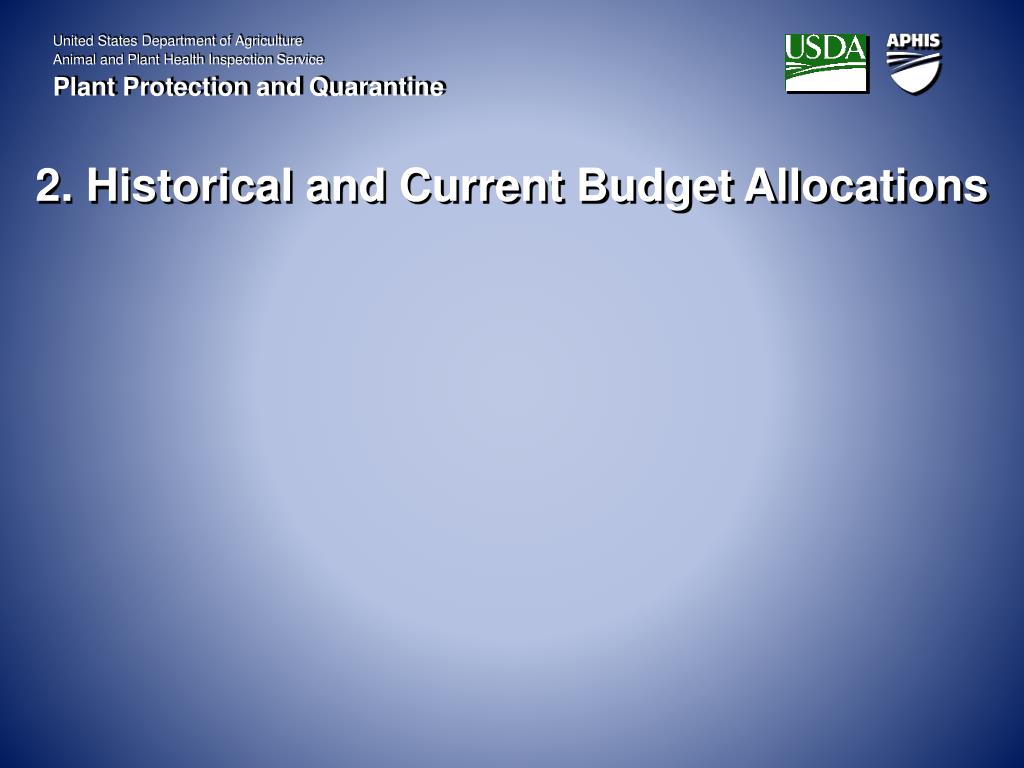 United States Department of Agriculture
Animal and Plant Health Inspection Service
Plant Protection and Quarantine

USDA

APHIS

2. Historical and Current Budget Allocations